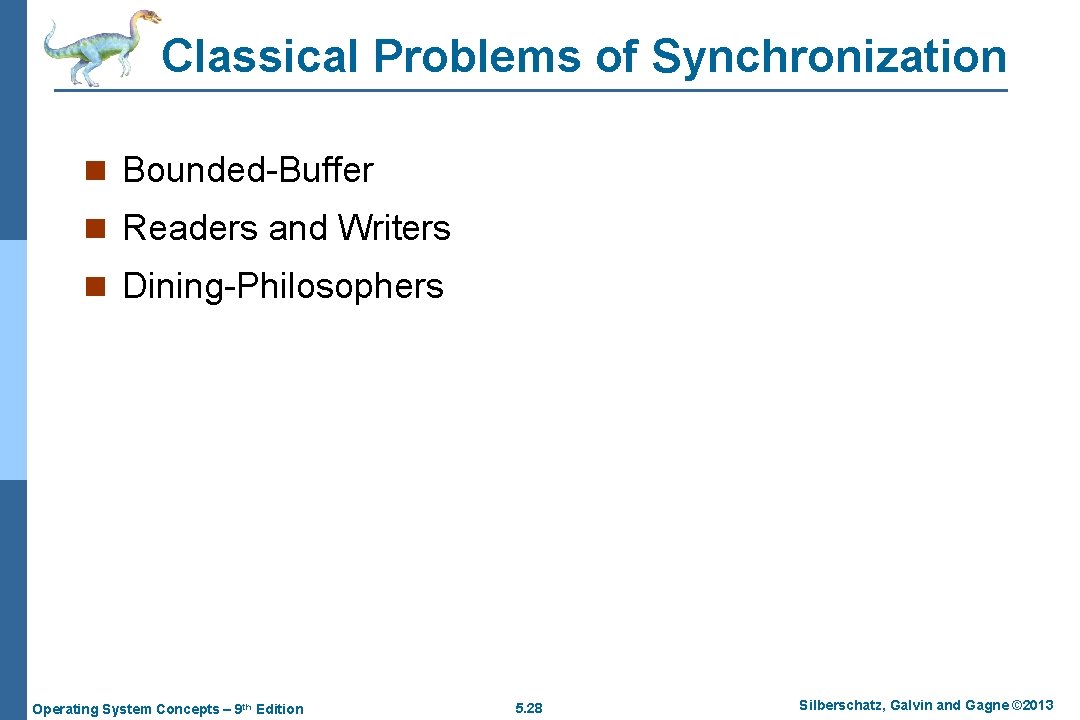 Classical Problems of Synchronization

n Bounded-Buffer

n Readers and Writers

n Dining-Philosophers

Operating System Concepts – 9th Edition 5.28 Silberschatz, Galvin and Gagne ©2013